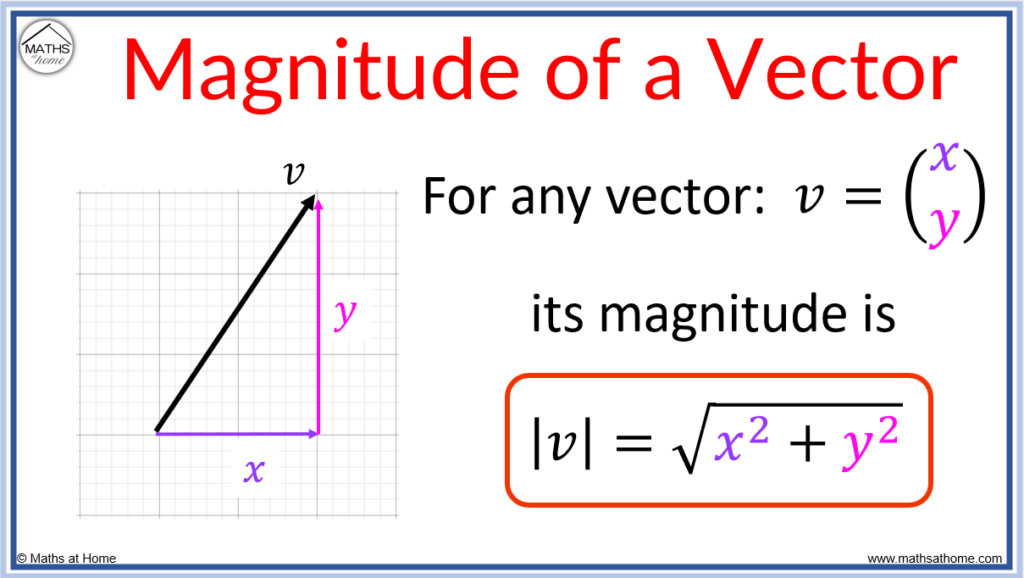 MATHS at home

Magnitude of a Vector

$v$

$y$

$x$

For any vector: $v = \begin{pmatrix} x \\ y \end{pmatrix}$

its magnitude is

$|v| = \sqrt{x^2 + y^2}$

© Maths at Home

www.mathsathome.com